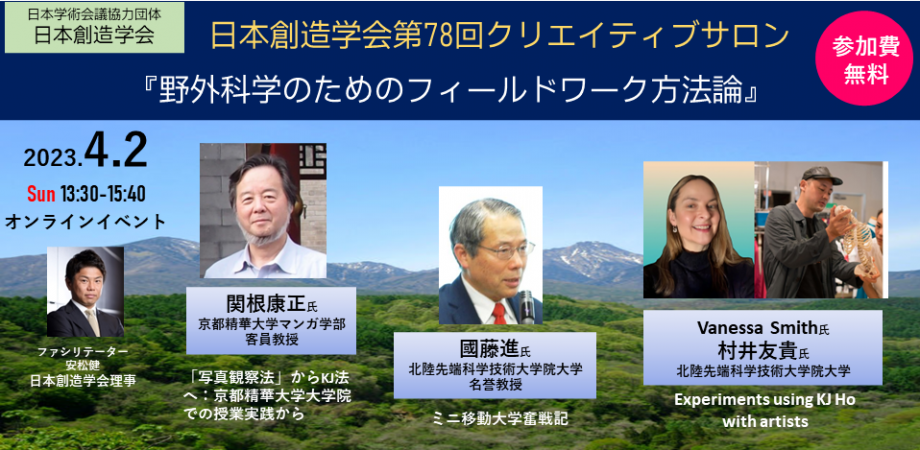 日本学術会議協力団体
日本創造学会

日本創造学会第78回クリエイティブサロン

『野外科学のためのフィールドワーク方法論』

参加費無料

2023.4.2
Sun 13:30-15:40
オンラインイベント

ファシリテーター
安松健
日本創造学会理事

関根康正氏
京都精華大学マンガ学部
客員教授

「写真観察法」からKJ法へ：京都精華大学大学院での授業実践から

國藤進氏
北陸先端科学技術大学院大学
名誉教授

ミニ移動大学奮戦記

Vanessa Smith氏
村井友貴氏
北陸先端科学技術大学院大学

Experiments using KJ Ho with artists